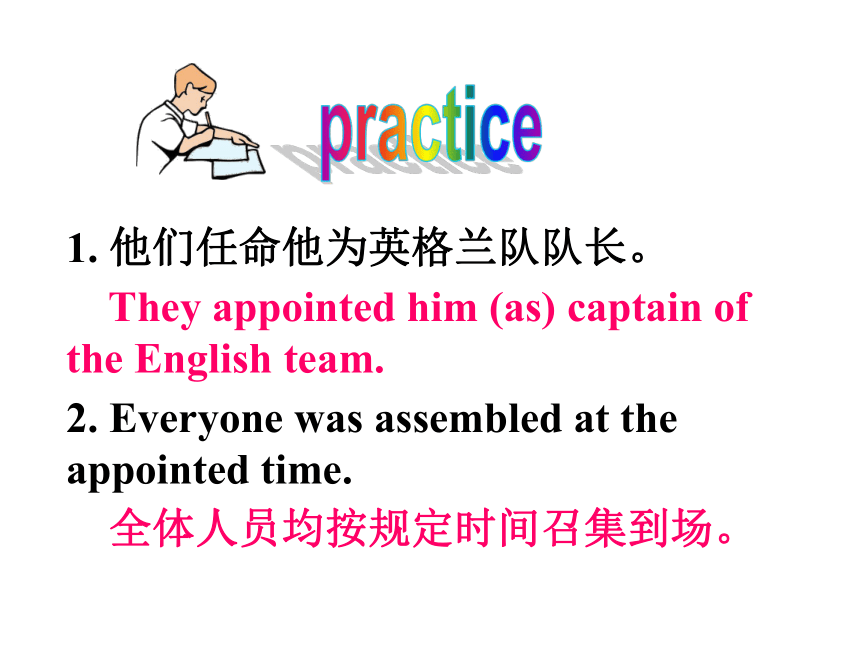 practice

1. 他们任命他为英格兰队队长。

They appointed him (as) captain of the English team.

2. Everyone was assembled at the appointed time.

全体人员均按规定时间召集到场。